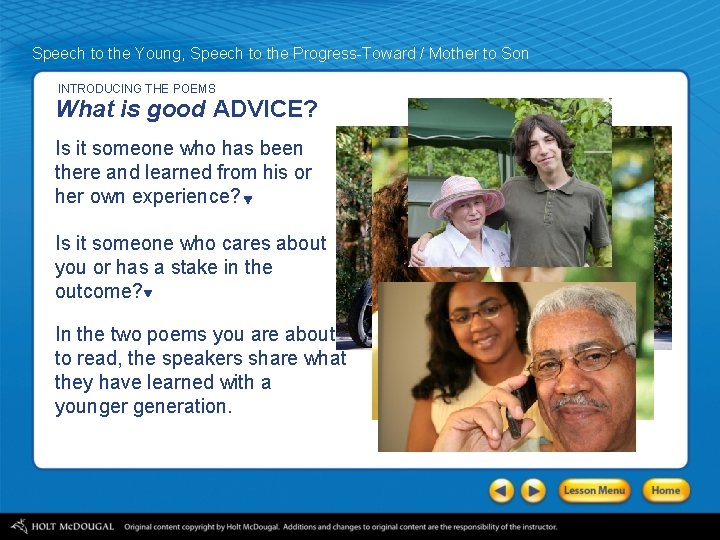 Speech to the Young, Speech to the Progress-Toward / Mother to Son

INTRODUCING THE POEMS

What is good ADVICE?

Is it someone who has been there and learned from his or her own experience?

Is it someone who cares about you or has a stake in the outcome?

In the two poems you are about to read, the speakers share what they have learned with a younger generation.

Lesson Menu

Home

HOLT McDOUGAL Original content copyright by Holt McDougal. Additions and changes to original content are the responsibility of the instructor.